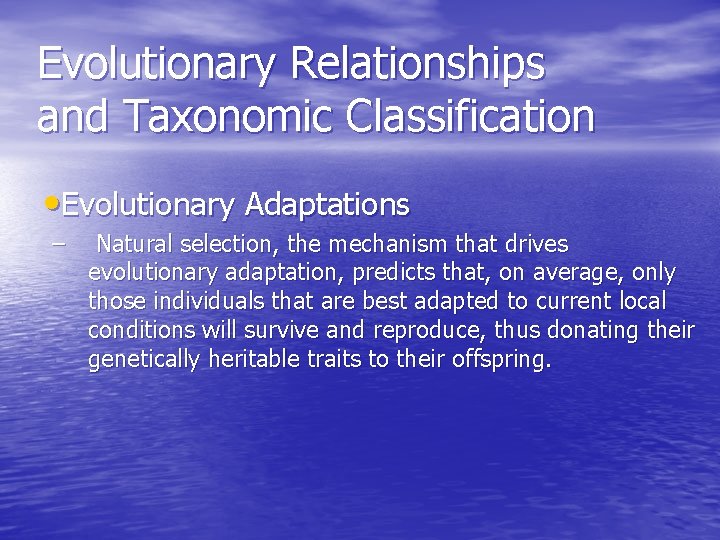 Evolutionary Relationships and Taxonomic Classification

•Evolutionary Adaptations

– Natural selection, the mechanism that drives evolutionary adaptation, predicts that, on average, only those individuals that are best adapted to current local conditions will survive and reproduce, thus donating their genetically heritable traits to their offspring.